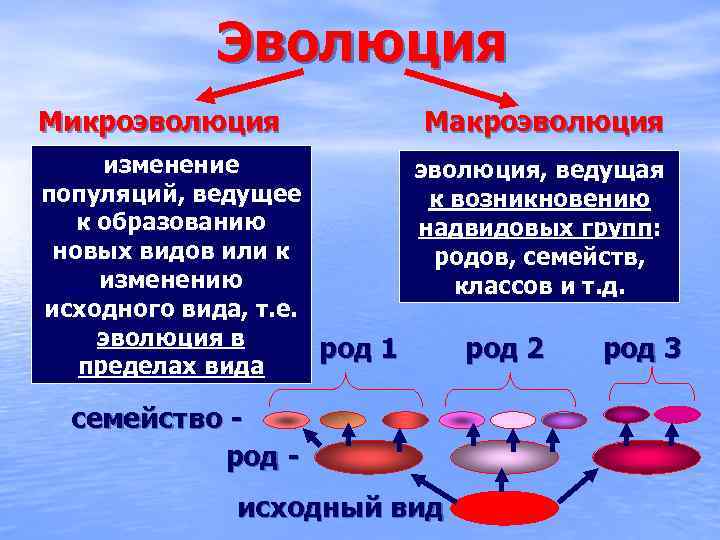 Эволюция

Микроэволюция

изменение популяций, ведущее к образованию новых видов или к изменению исходного вида, т.е. эволюция в пределах вида

Макроэволюция

эволюция, ведущая к возникновению надвидовых групп: родов, семейств, классов и т.д.

род 1

род 2

род 3

семейство -

род -

исходный вид